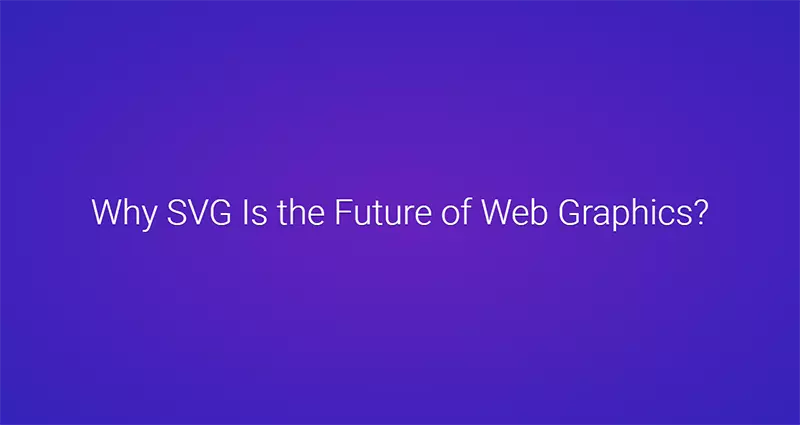 Why SVG Is the Future of Web Graphics?